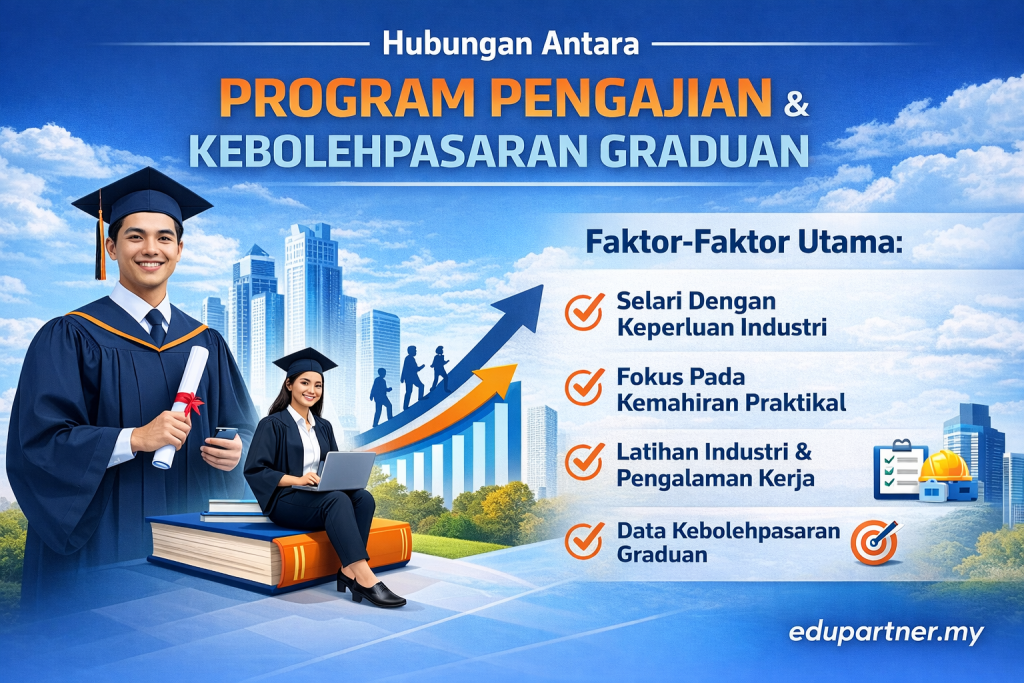 Hubungan Antara

PROGRAM PENGAJIAN &

KEBOLEHPASARAN GRADUAN

Faktor-Faktor Utama:

Selari Dengan Keperluan Industri

Fokus Pada Kemahiran Praktikal

Latihan Industri & Pengalaman Kerja

Data Kebolehpasaran Graduan

edupartner.my